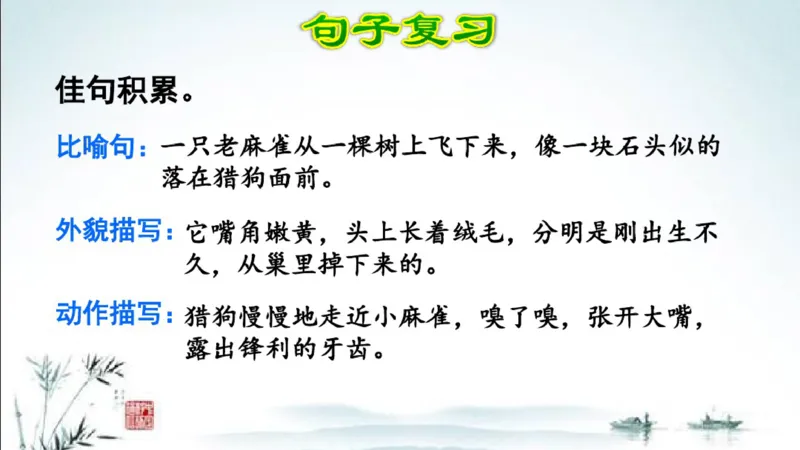 句子复习

佳句积累。

比喻句：一只老麻雀从一棵树上飞下来，像一块石头似的落在猎狗面前。

外貌描写：它嘴角嫩黄，头上长着绒毛，分明是刚出生不久，从巢里掉下来的。

动作描写：猎狗慢慢地走近小麻雀，嗅了嗅，张开大嘴，露出锋利的牙齿。